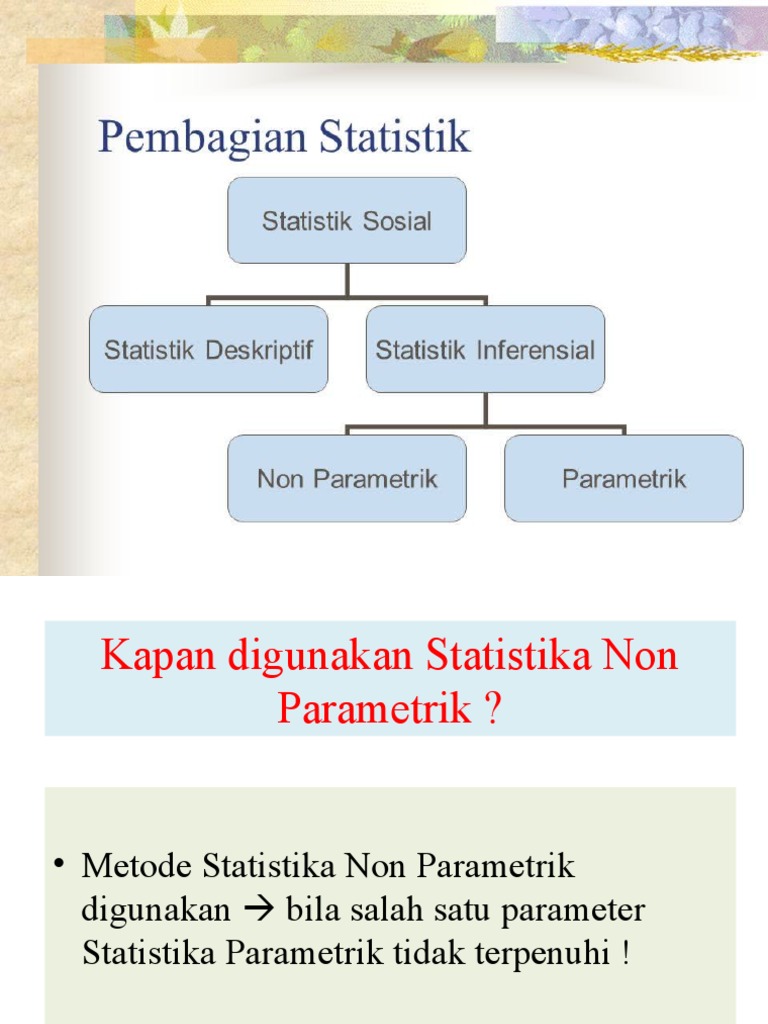 Pembagian Statistik

Statistik Sosial

Statistik Deskriptif

Statistik Inferensial

Non Parametrik

Parametrik

Kapan digunakan Statistika Non Parametrik ?

• Metode Statistika Non Parametrik digunakan → bila salah satu parameter Statistika Parametrik tidak terpenuhi !